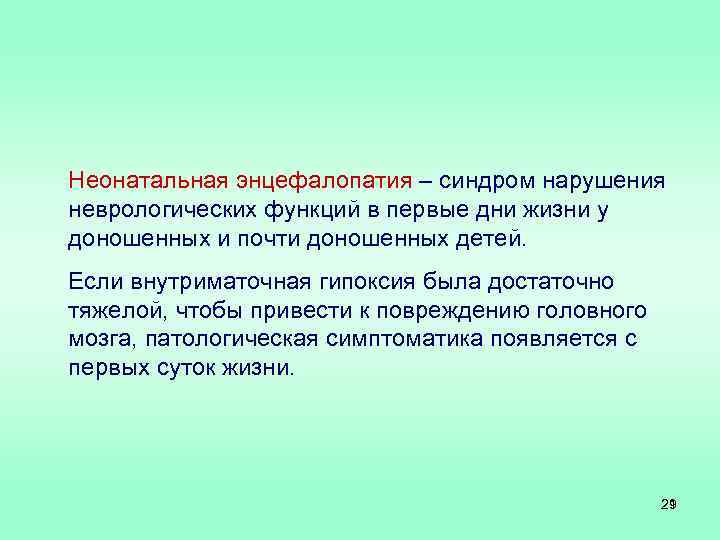 Неонатальная энцефалопатия – синдром нарушения неврологических функций в первые дни жизни у доношенных и почти доношенных детей.

Если внутриматочная гипоксия была достаточно тяжелой, чтобы привести к повреждению головного мозга, патологическая симптоматика появляется с первых суток жизни.

29